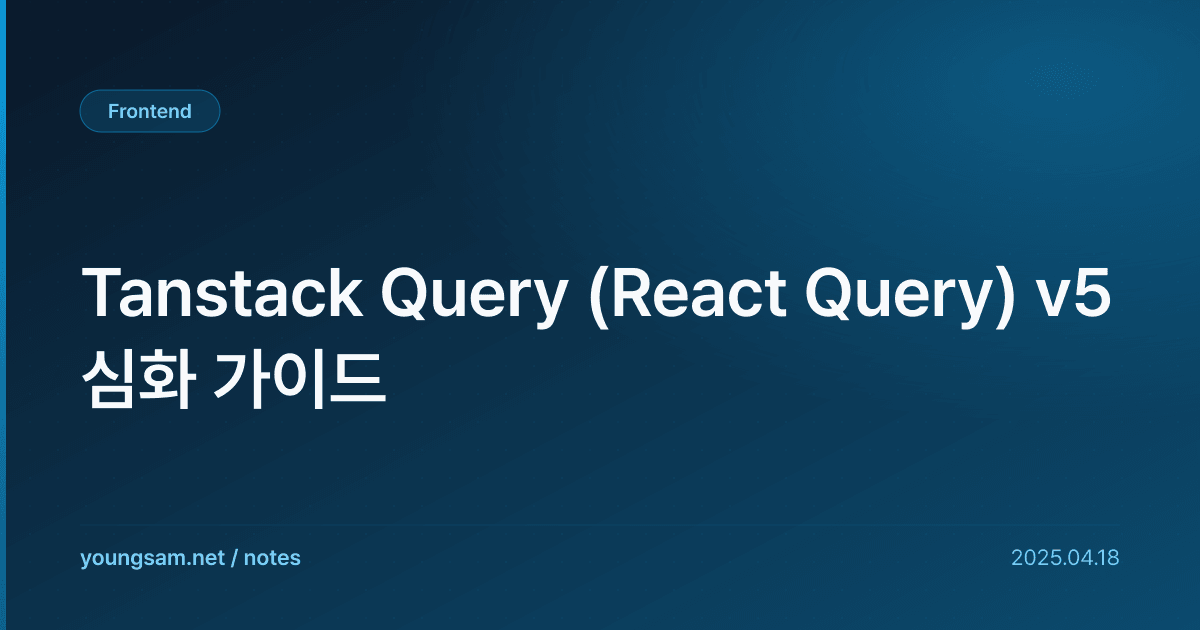 Frontend

Tanstack Query (React Query) v5 심화 가이드

youngsam.net / notes

2025.04.18